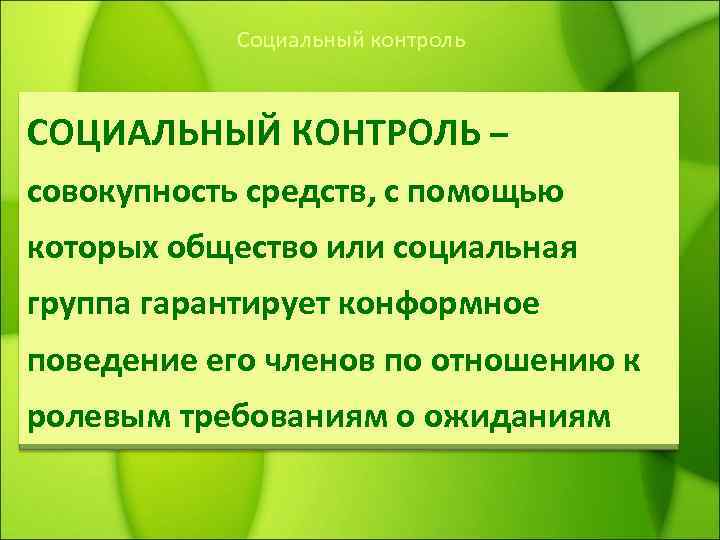 Социальный контроль

СОЦИАЛЬНЫЙ КОНТРОЛЬ – совокупность средств, с помощью которых общество или социальная группа гарантирует конформное поведение его членов по отношению к ролевым требованиям о ожиданиям